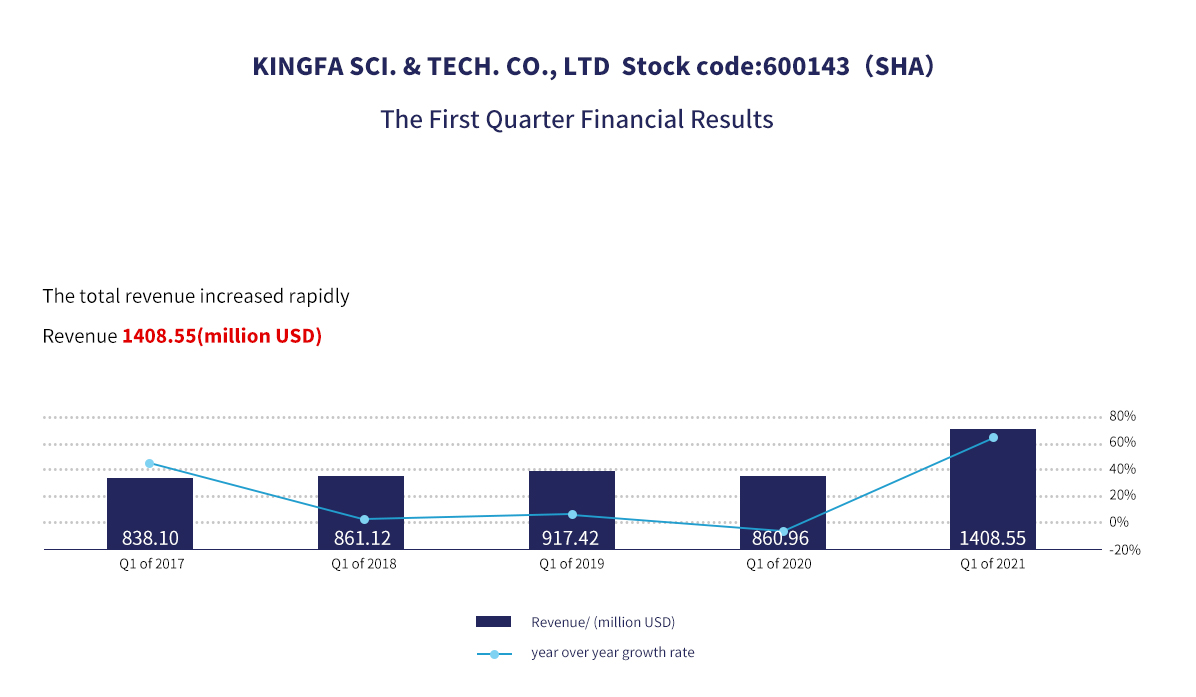 KINGFA SCI. & TECH. CO., LTD Stock code:600143（SHA）

The First Quarter Financial Results

The total revenue increased rapidly

Revenue 1408.55(million USD)

80%
60%
40%
20%
0%
-20%

838.10
861.12
917.42
860.96
1408.55

Q1 of 2017
Q1 of 2018
Q1 of 2019
Q1 of 2020
Q1 of 2021

Revenue/ (million USD)
year over year growth rate